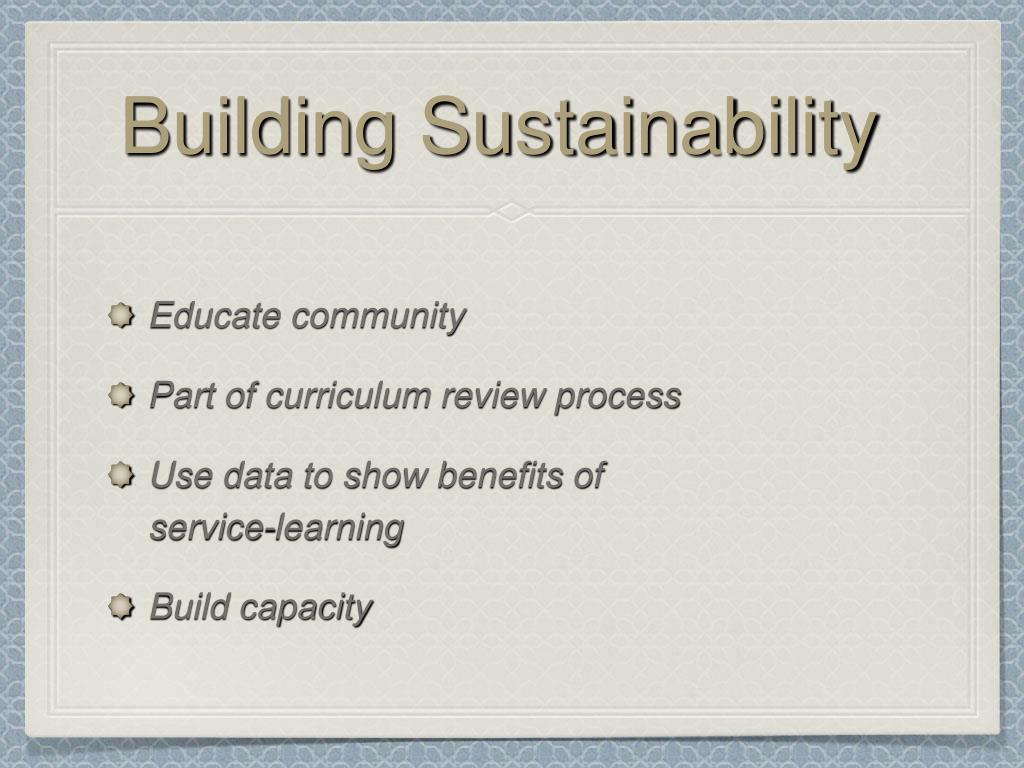 Building Sustainability

Educate community

Part of curriculum review process

Use data to show benefits of service-learning

Build capacity